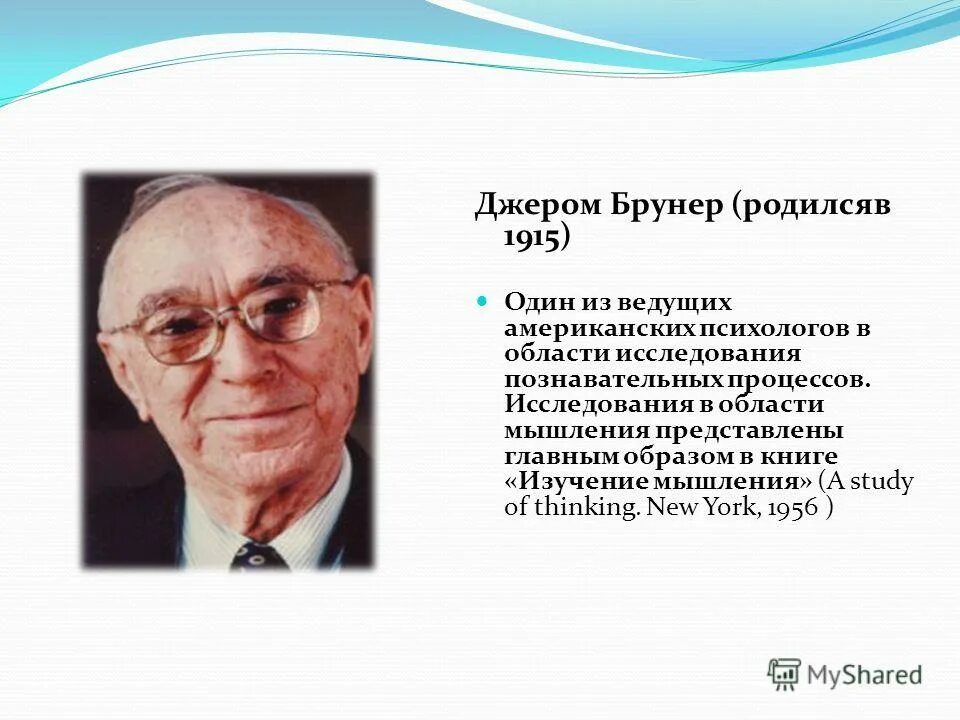 Джером Брунер (родилсяв 1915)

Один из ведущих американских психологов в области исследования познавательных процессов. Исследования в области мышления представлены главным образом в книге «Изучение мышления» (A study of thinking. New York, 1956 )

MyShared